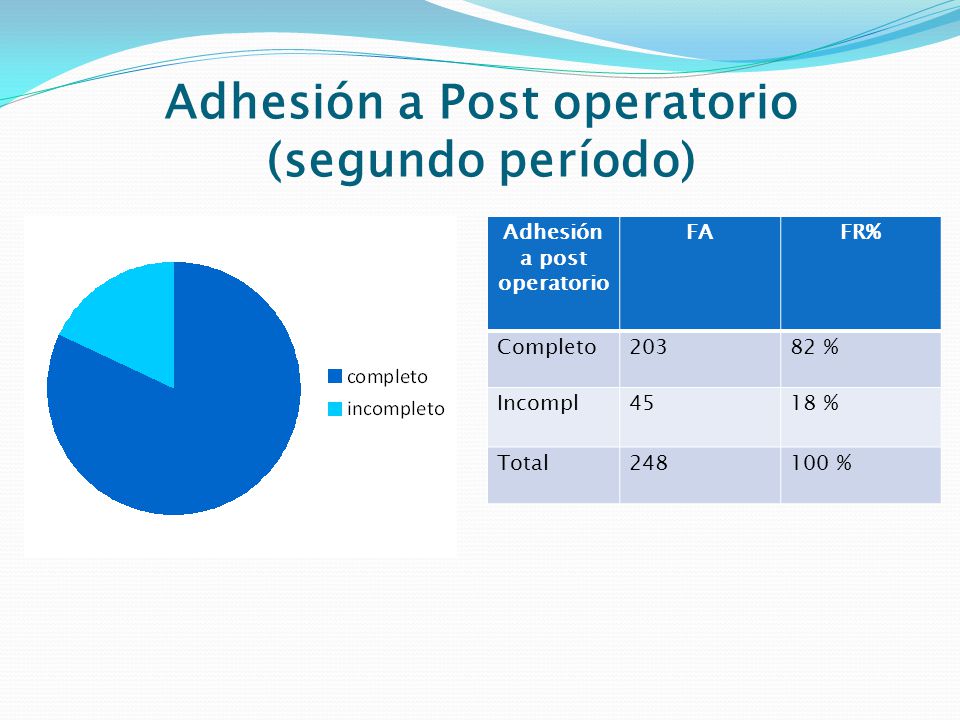 Adhesión a Post operatorio (segundo período)

completo
incompleto

| Adhesión a post operatorio | FA | FR% |
|---|---|---|
| Completo | 203 | 82 % |
| Incompl | 45 | 18 % |
| Total | 248 | 100 % |